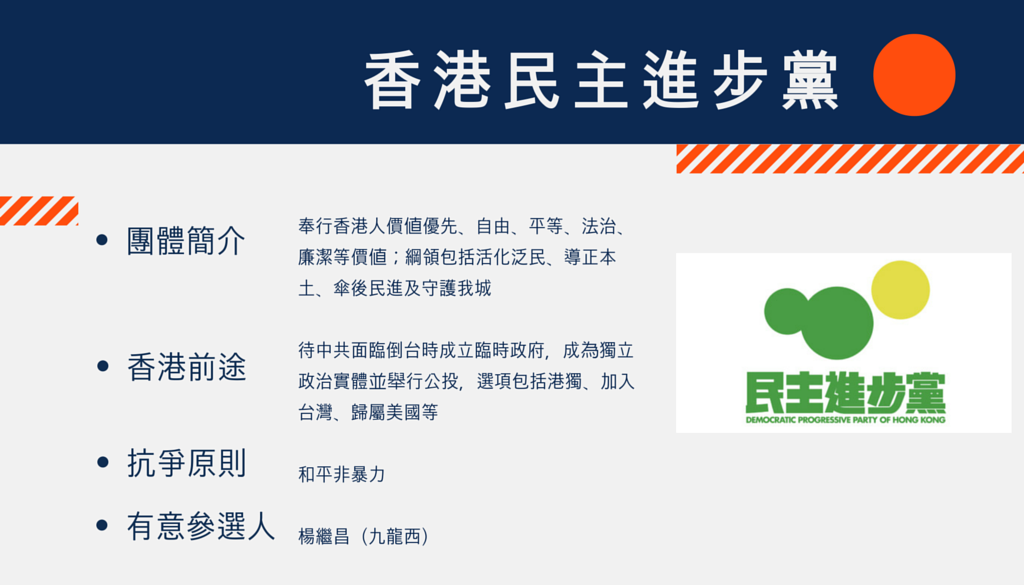 香港民主進步黨

• 團體簡介

奉行香港人價值優先、自由、平等、法治、廉潔等價值；綱領包括活化泛民、導正本土、傘後民進及守護我城

• 香港前途

待中共面臨倒台時成立臨時政府，成為獨立政治實體並舉行公投，選項包括港獨、加入台灣、歸屬美國等

• 抗爭原則

和平非暴力

• 有意參選人

楊繼昌（九龍西）

民主進步黨
DEMOCRATIC PROGRESSIVE PARTY OF HONG KONG